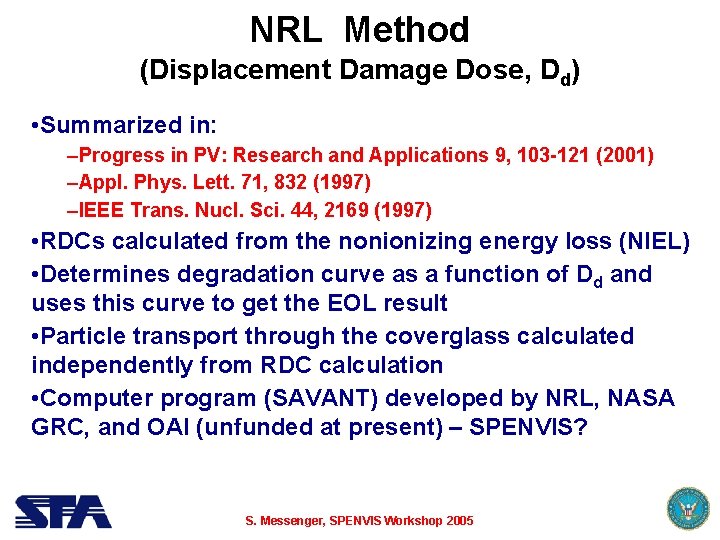 NRL Method
(Displacement Damage Dose, $D_d$)

•Summarized in:

–Progress in PV: Research and Applications 9, 103-121 (2001)

–Appl. Phys. Lett. 71, 832 (1997)

–IEEE Trans. Nucl. Sci. 44, 2169 (1997)

•RDCs calculated from the nonionizing energy loss (NIEL)

•Determines degradation curve as a function of $D_d$ and uses this curve to get the EOL result

•Particle transport through the coverglass calculated independently from RDC calculation

•Computer program (SAVANT) developed by NRL, NASA GRC, and OAI (unfunded at present) – SPENVIS?

SFA

S. Messenger, SPENVIS Workshop 2005